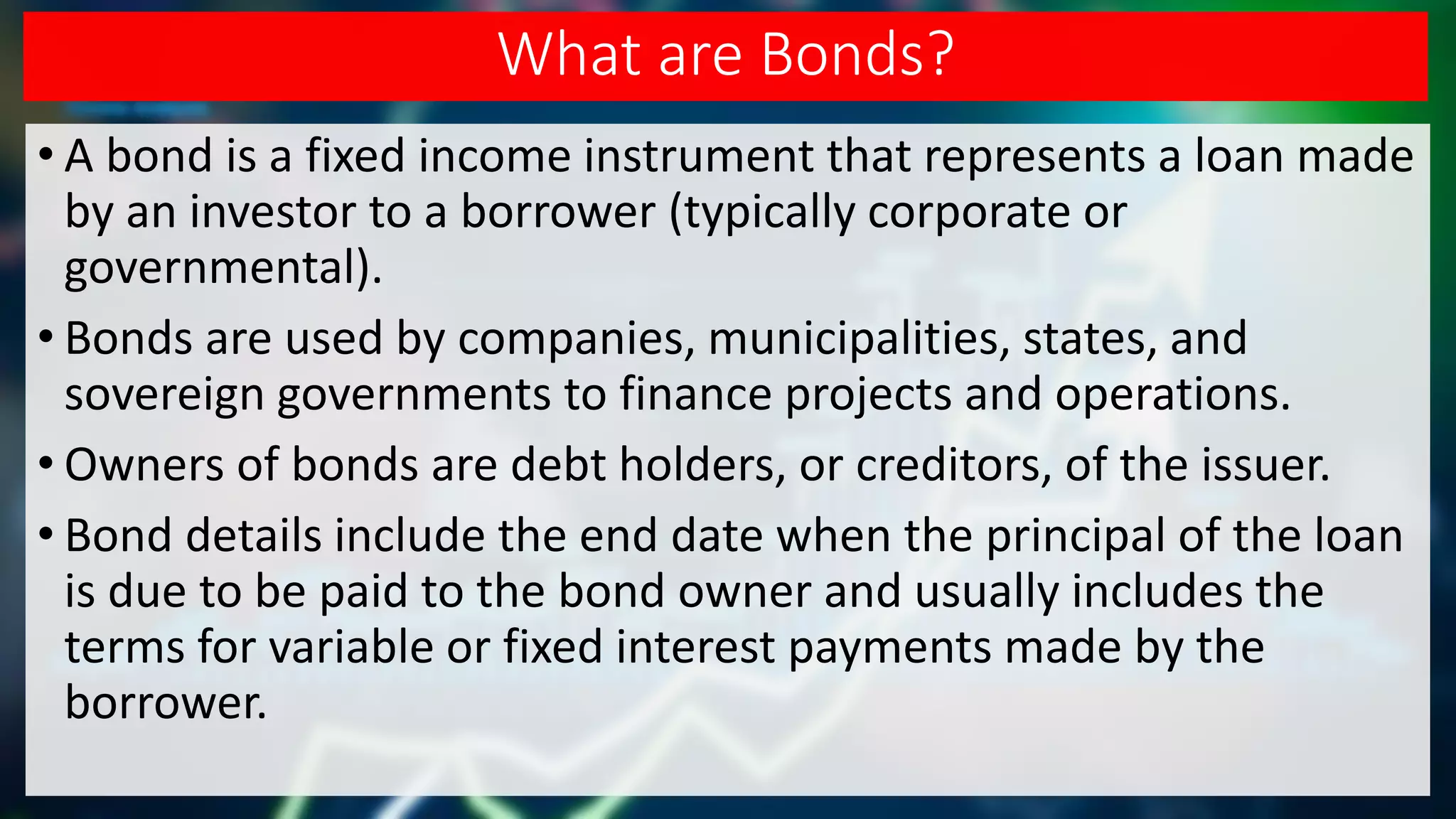 What are Bonds?

• A bond is a fixed income instrument that represents a loan made by an investor to a borrower (typically corporate or governmental).

• Bonds are used by companies, municipalities, states, and sovereign governments to finance projects and operations.

• Owners of bonds are debt holders, or creditors, of the issuer.

• Bond details include the end date when the principal of the loan is due to be paid to the bond owner and usually includes the terms for variable or fixed interest payments made by the borrower.